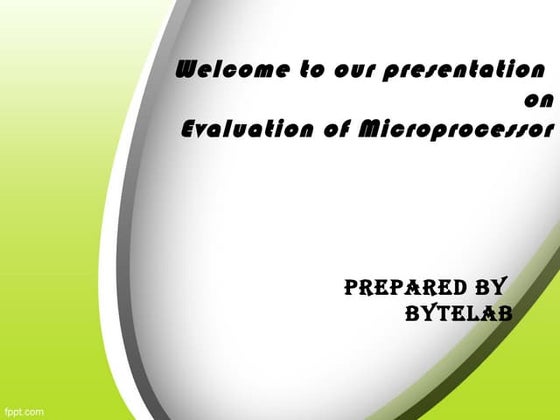 Welcome to our presentation on Evaluation of Microprocessor

PREPARED BY BYTELAB

fppt.com